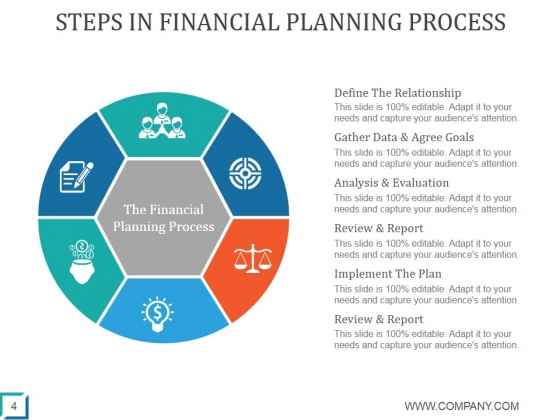 STEPS IN FINANCIAL PLANNING PROCESS

The Financial Planning Process

Define The Relationship
This slide is 100% editable. Adapt it to your needs and capture your audience's attention.

Gather Data & Agree Goals
This slide is 100% editable. Adapt it to your needs and capture your audience's attention.

Analysis & Evaluation
This slide is 100% editable. Adapt it to your needs and capture your audience's attention.

Review & Report
This slide is 100% editable. Adapt it to your needs and capture your audience's attention.

Implement The Plan
This slide is 100% editable. Adapt it to your needs and capture your audience's attention.

Review & Report
This slide is 100% editable. Adapt it to your needs and capture your audience's attention.

4

WWW.COMPANY.COM